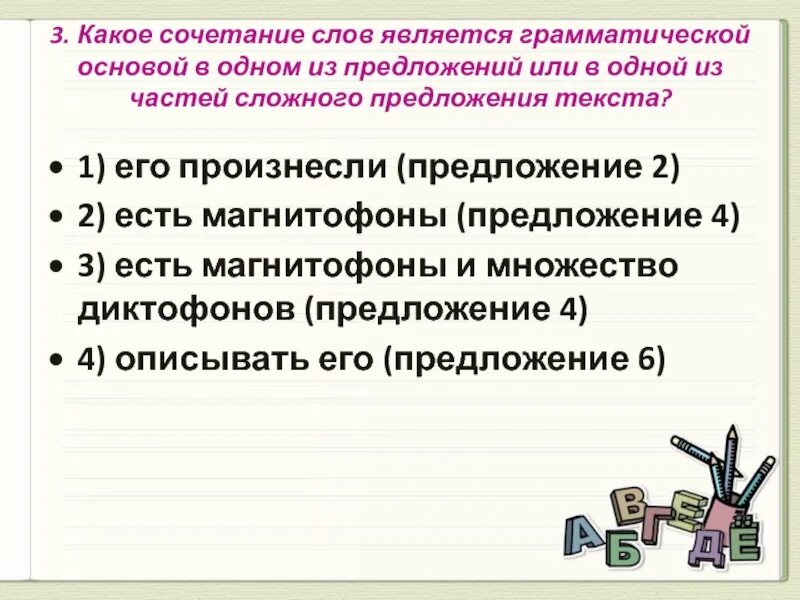 3. Какое сочетание слов является грамматической основой в одном из предложений или в одной из частей сложного предложения текста?

• 1) его произнесли (предложение 2)
• 2) есть магнитофоны (предложение 4)
• 3) есть магнитофоны и множество диктофонов (предложение 4)
• 4) описывать его (предложение 6)

А Б В Г Д Е Ё